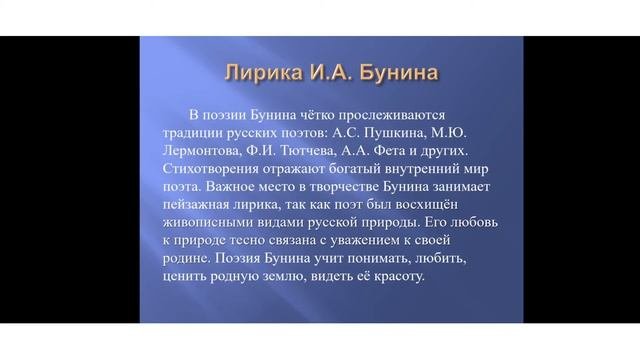 Лирика И.А. Бунина

В поэзии Бунина чётко прослеживаются традиции русских поэтов: А.С. Пушкина, М.Ю. Лермонтова, Ф.И. Тютчева, А.А. Фета и других. Стихотворения отражают богатый внутренний мир поэта. Важное место в творчестве Бунина занимает пейзажная лирика, так как поэт был восхищён живописными видами русской природы. Его любовь к природе тесно связана с уважением к своей родине. Поэзия Бунина учит понимать, любить, ценить родную землю, видеть её красоту.